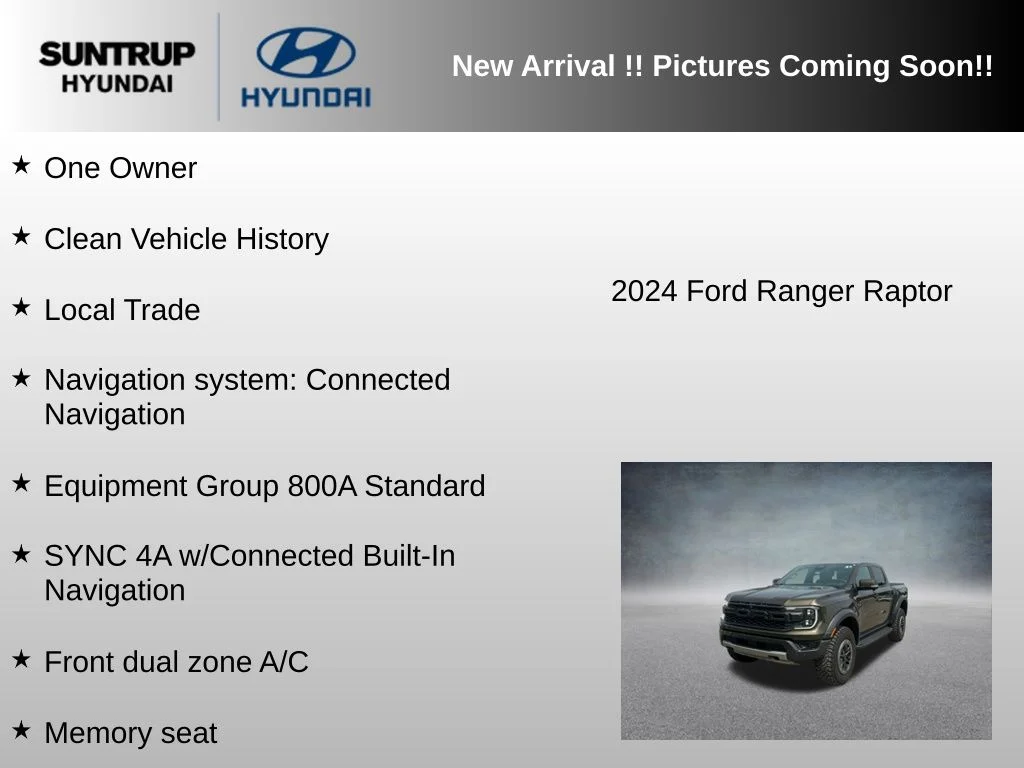 SUNTRUP HYUNDAI

HYUNDAI

New Arrival !! Pictures Coming Soon!!

★ One Owner

★ Clean Vehicle History

★ Local Trade

★ Navigation system: Connected Navigation

★ Equipment Group 800A Standard

★ SYNC 4A w/Connected Built-In Navigation

★ Front dual zone A/C

★ Memory seat

2024 Ford Ranger Raptor